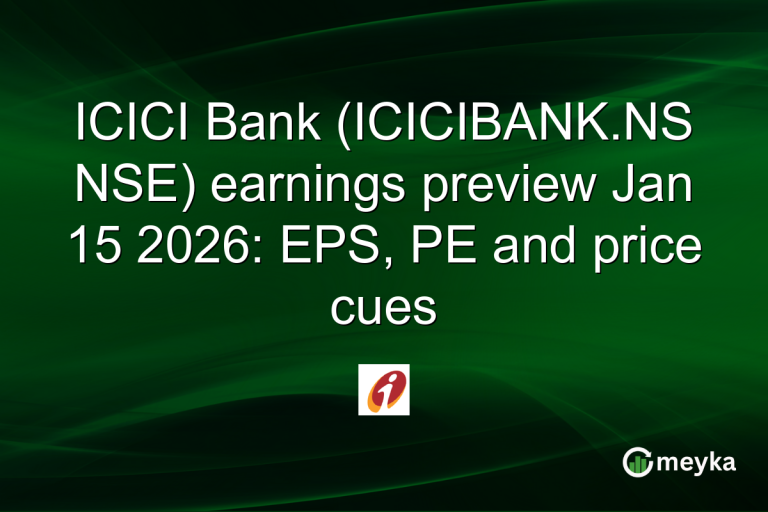 ICICI Bank (ICICIBANK.NS NSE) earnings preview Jan 15 2026: EPS, PE and price cues

meyka